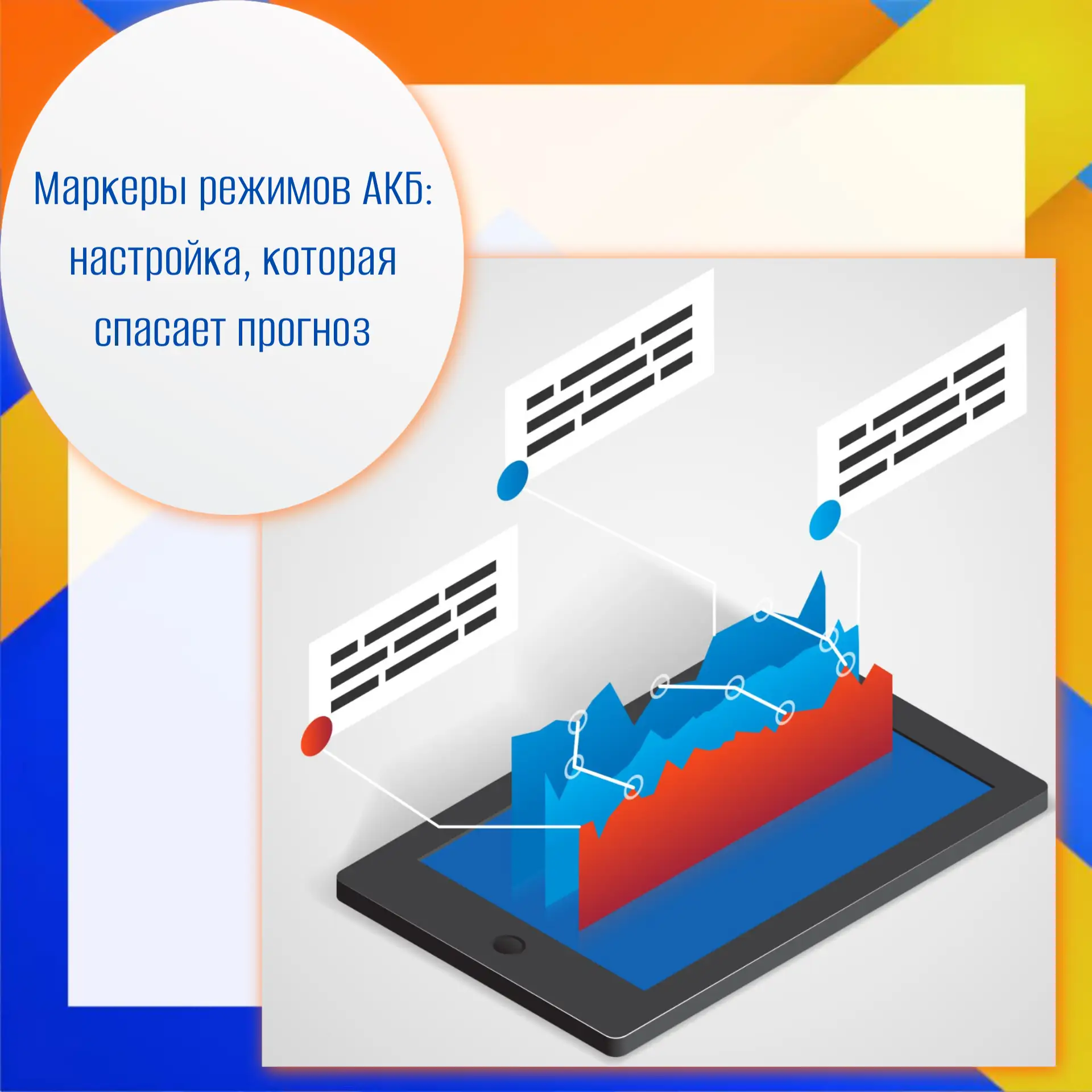 Маркеры режимов АКБ: настройка, которая спасает прогноз